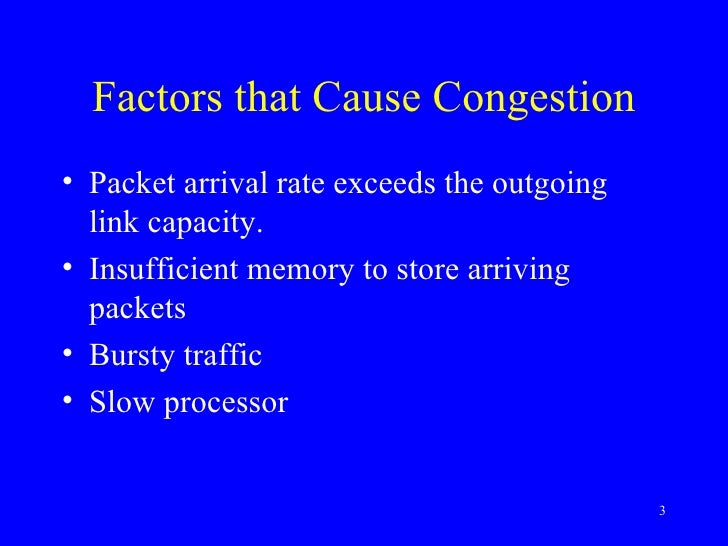 Factors that Cause Congestion

• Packet arrival rate exceeds the outgoing link capacity.
• Insufficient memory to store arriving packets
• Bursty traffic
• Slow processor

3